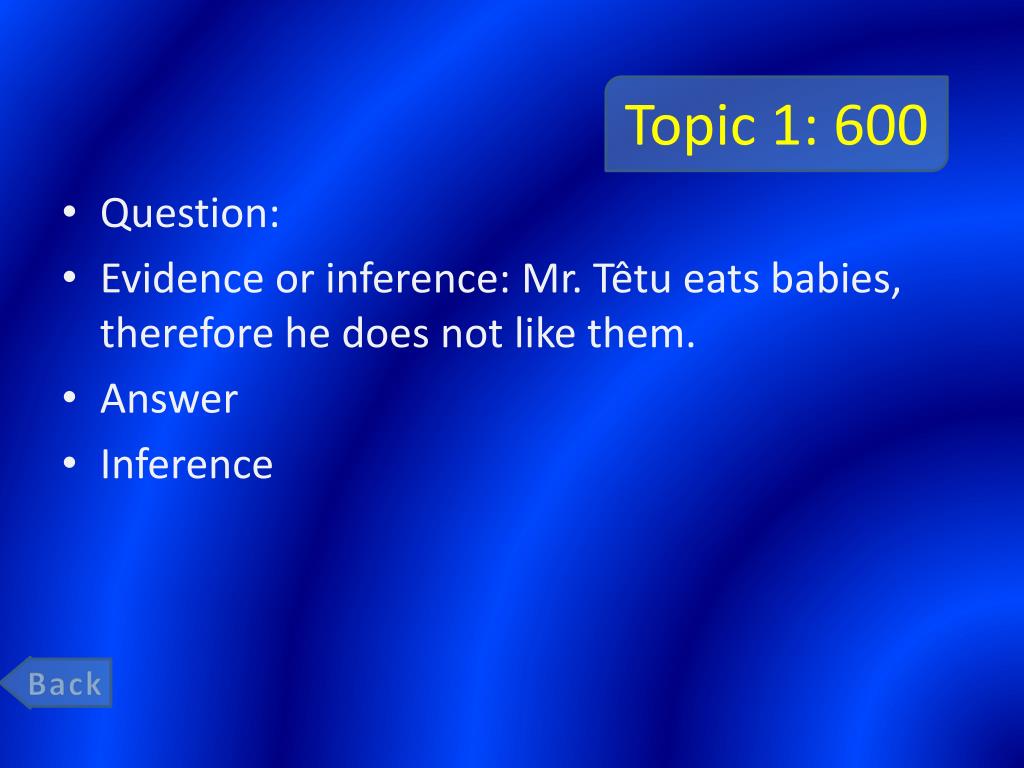 Topic 1: 600

• Question:
• Evidence or inference: Mr. Têtu eats babies, therefore he does not like them.
• Answer
• Inference

Back